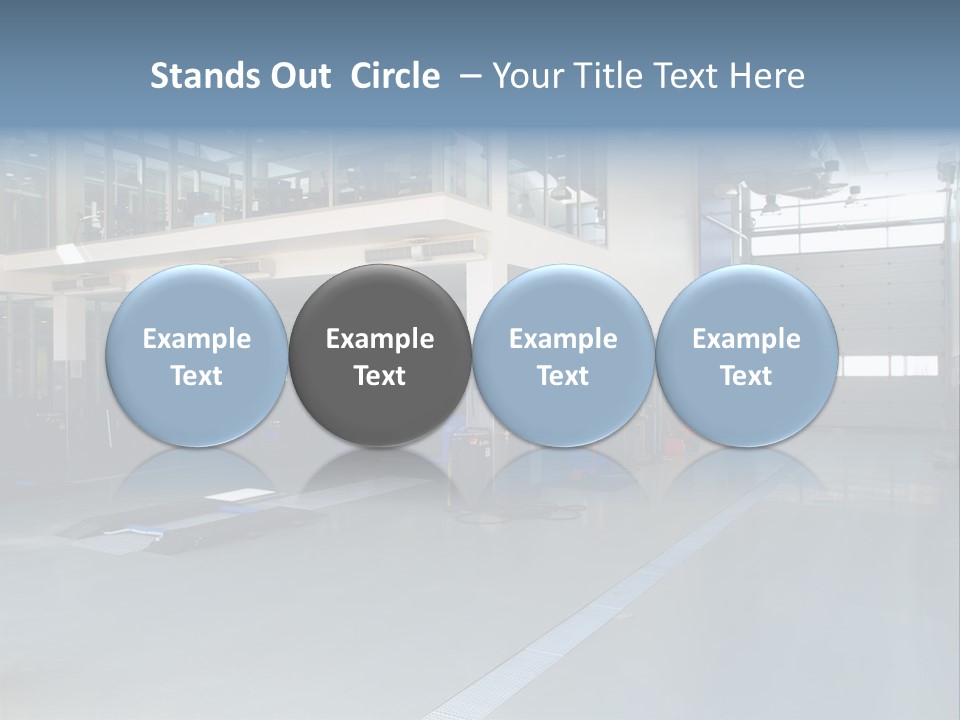 Stands Out Circle – Your Title Text Here

Example Text

Example Text

Example Text

Example Text